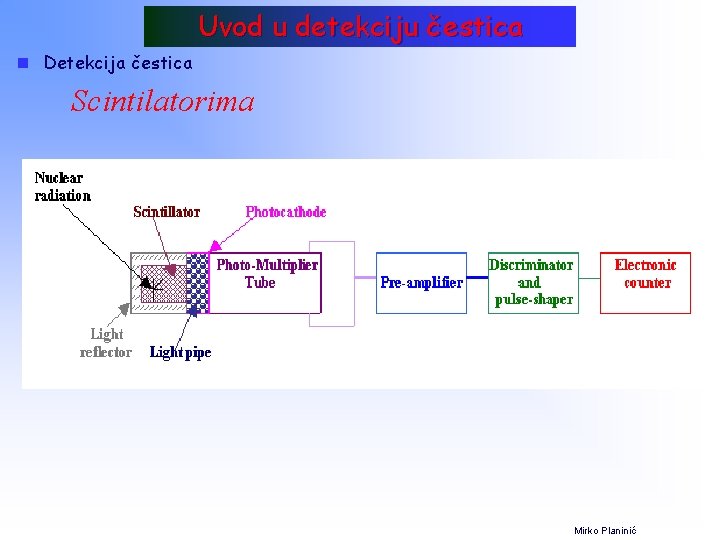 Uvod u detekciju čestica

Detekcija čestica

Scintilatorima

Nuclear radiation

Scintillator

Photocathode

Photo-Multiplier Tube

Pre-amplifier

Discriminator and pulse-shaper

Electronic counter

Light reflector

Light pipe

Mirko Planinić